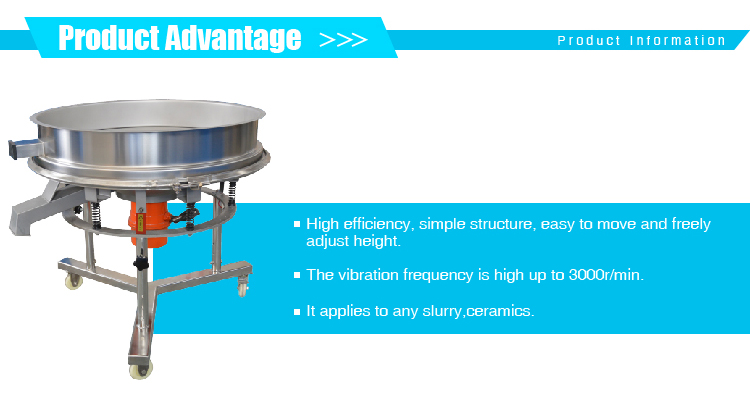 Product Advantage >>>

Product Information

▪ High efficiency, simple structure, easy to move and freely adjust height.

▪ The vibration frequency is high up to 3000r/min.

▪ It applies to any slurry,ceramics.